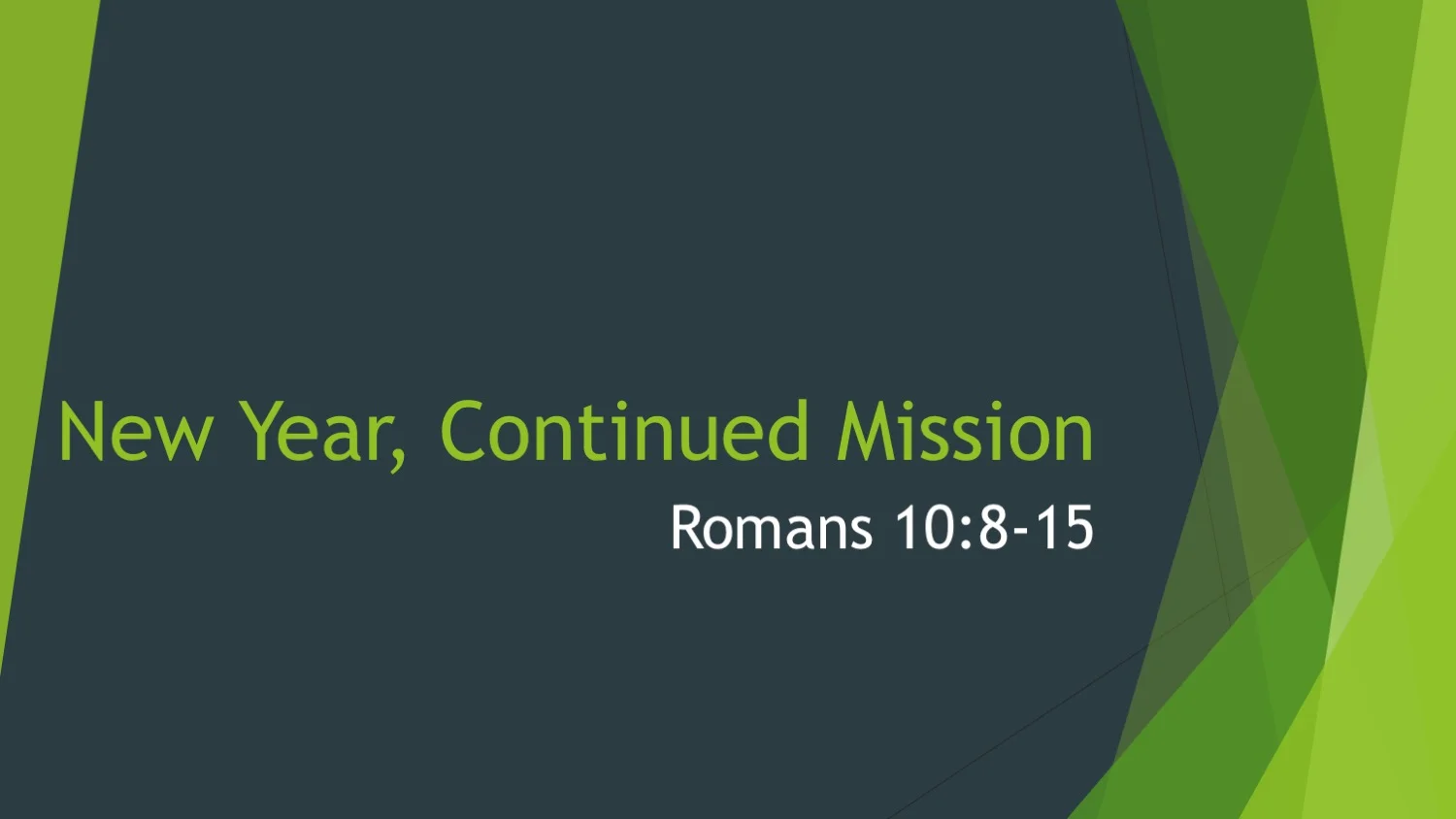 New Year, Continued Mission
Romans 10:8-15